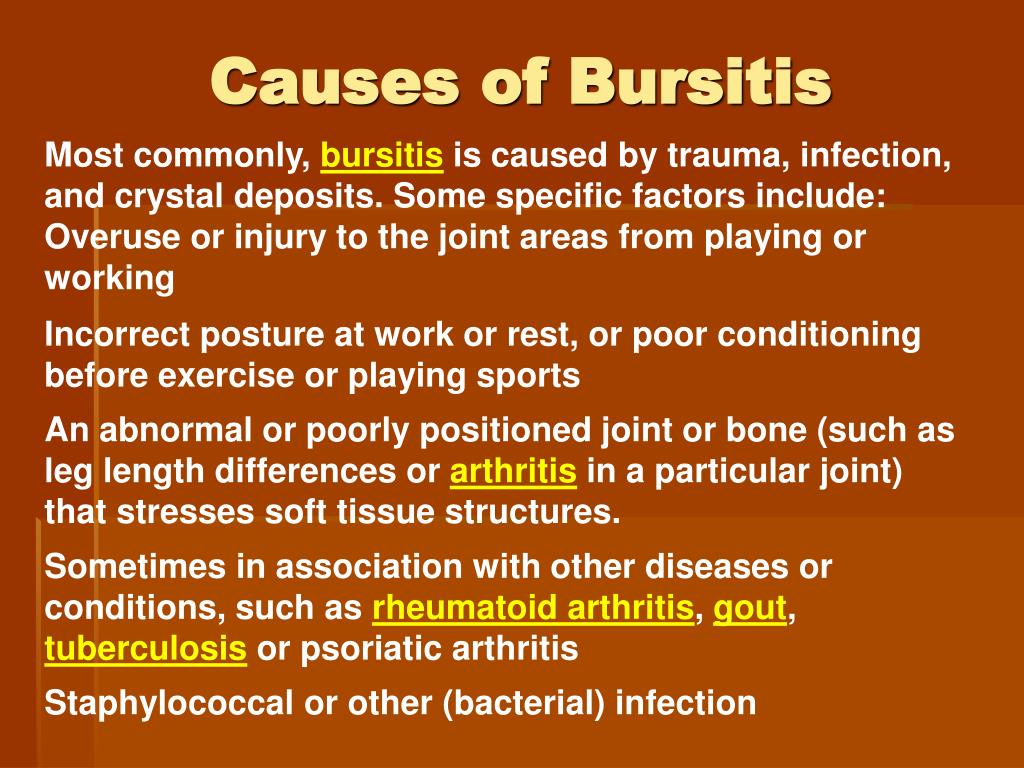 Causes of Bursitis

Most commonly, bursitis is caused by trauma, infection, and crystal deposits. Some specific factors include: Overuse or injury to the joint areas from playing or working

Incorrect posture at work or rest, or poor conditioning before exercise or playing sports

An abnormal or poorly positioned joint or bone (such as leg length differences or arthritis in a particular joint) that stresses soft tissue structures.

Sometimes in association with other diseases or conditions, such as rheumatoid arthritis, gout, tuberculosis or psoriatic arthritis

Staphylococcal or other (bacterial) infection